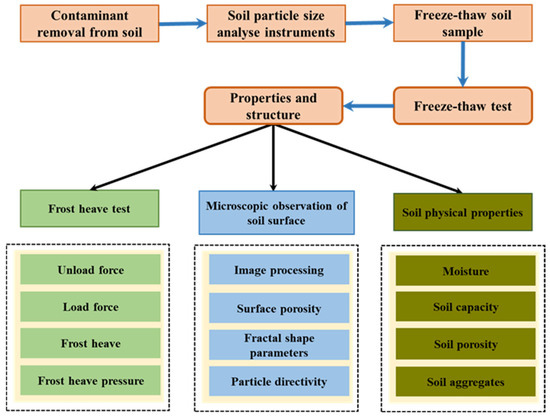 Contaminant removal from soil

Soil particle size analyse instruments

Freeze-thaw soil sample

Freeze-thaw test

Properties and structure

Frost heave test

Microscopic observation of soil surface

Soil physical properties

Unload force

Load force

Frost heave

Frost heave pressure

Image processing

Surface porosity

Fractal shape parameters

Particle directivity

Moisture

Soil capacity

Soil porosity

Soil aggregates